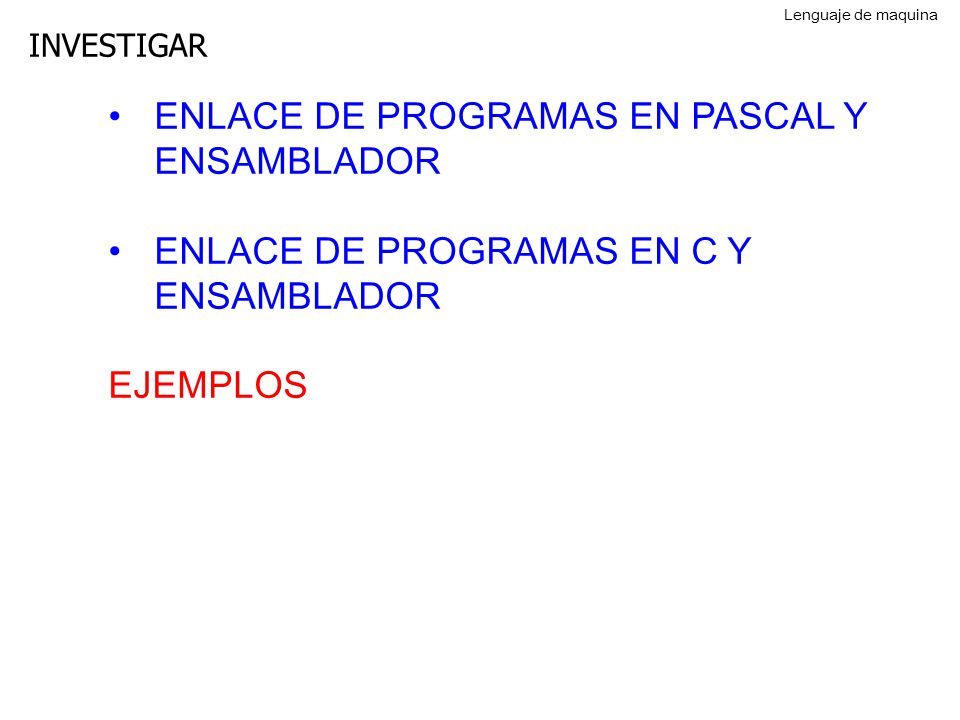 Lenguaje de maquina

INVESTIGAR

• ENLACE DE PROGRAMAS EN PASCAL Y ENSAMBLADOR

• ENLACE DE PROGRAMAS EN C Y ENSAMBLADOR

EJEMPLOS